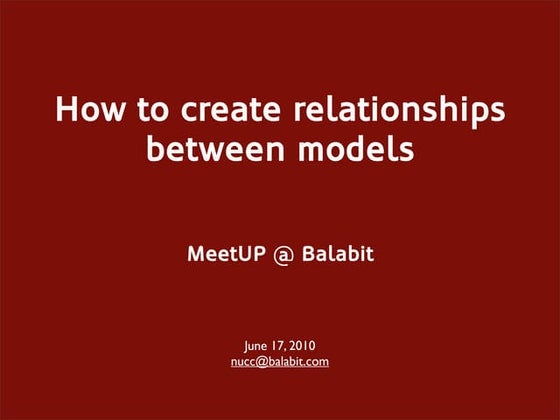 How to create relationships between models

MeetUP @ Balabit

June 17, 2010
nucc@balabit.com